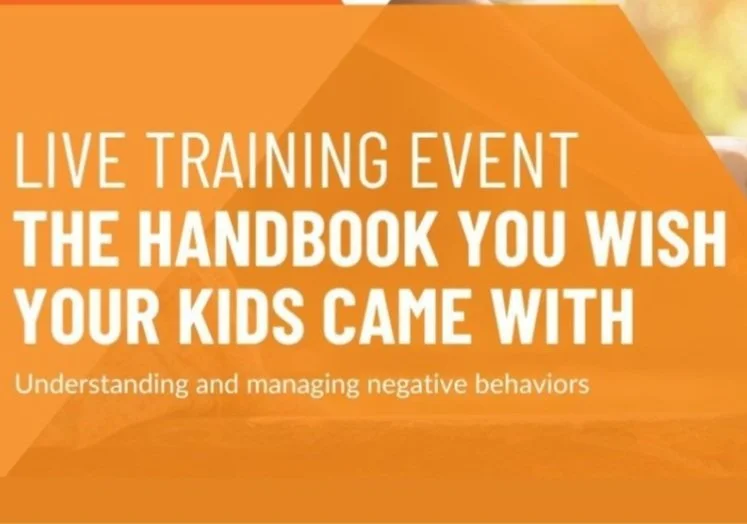 LIVE TRAINING EVENT
THE HANDBOOK YOU WISH YOUR KIDS CAME WITH

Understanding and managing negative behaviors